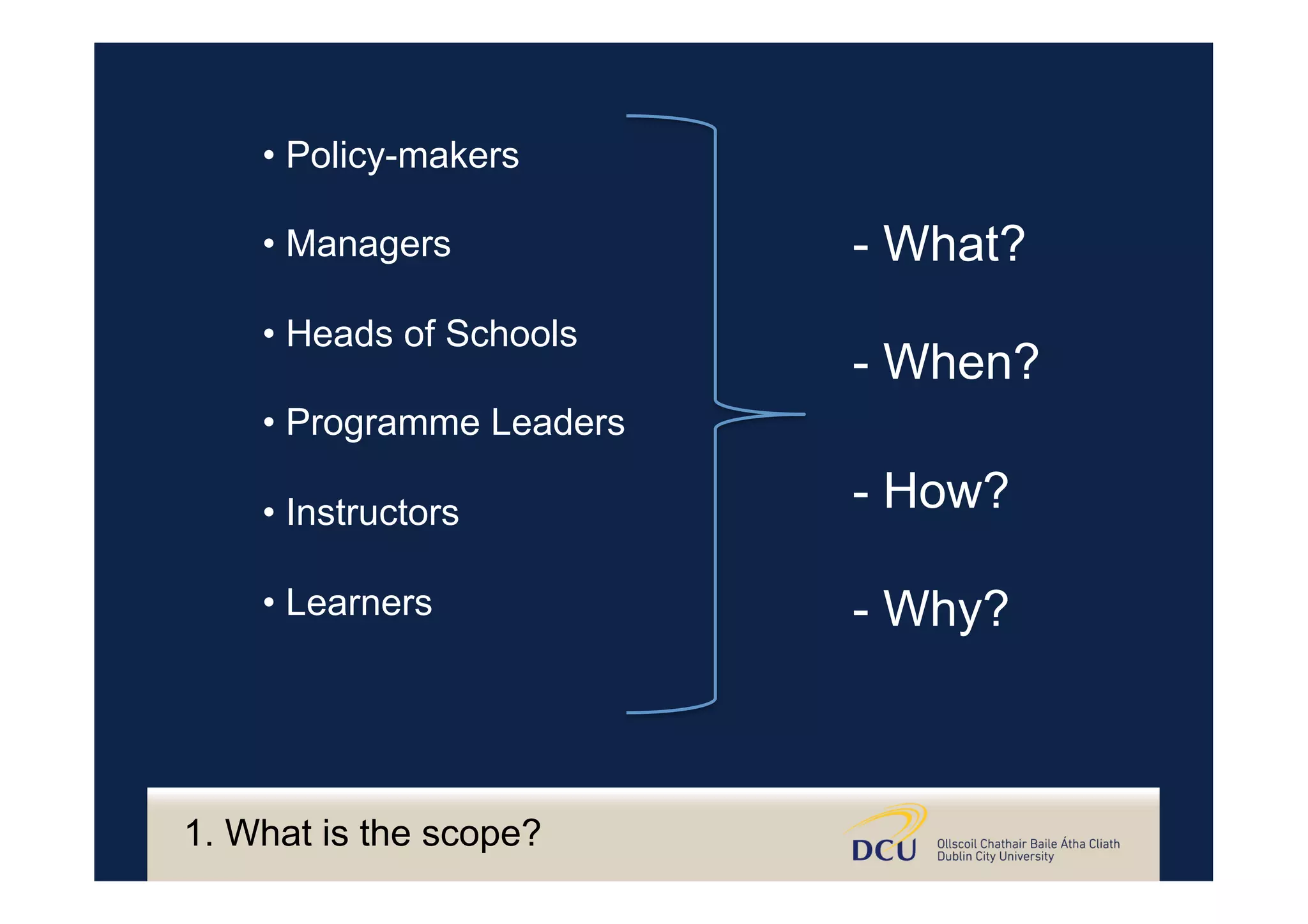 • Policy-makers

• Managers

• Heads of Schools

• Programme Leaders

• Instructors

• Learners

- What?

- When?

- How?

- Why?

1. What is the scope?

DCU Ollscoil Chathair Baile Átha Cliath
Dublin City University